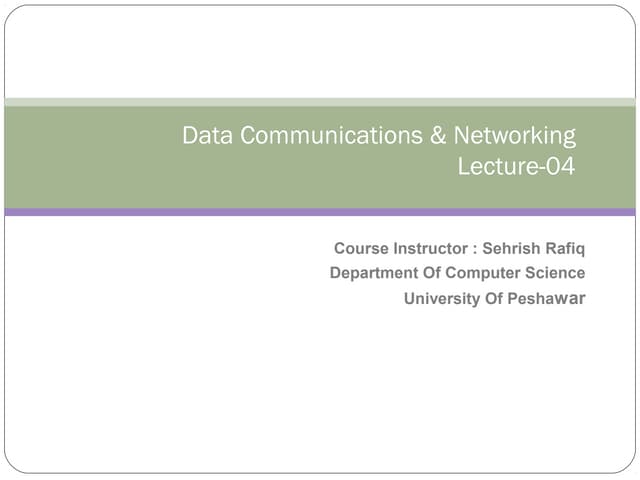 Data Communications & Networking
Lecture-04

Course Instructor : Sehrish Rafiq
Department Of Computer Science
University Of Peshawar